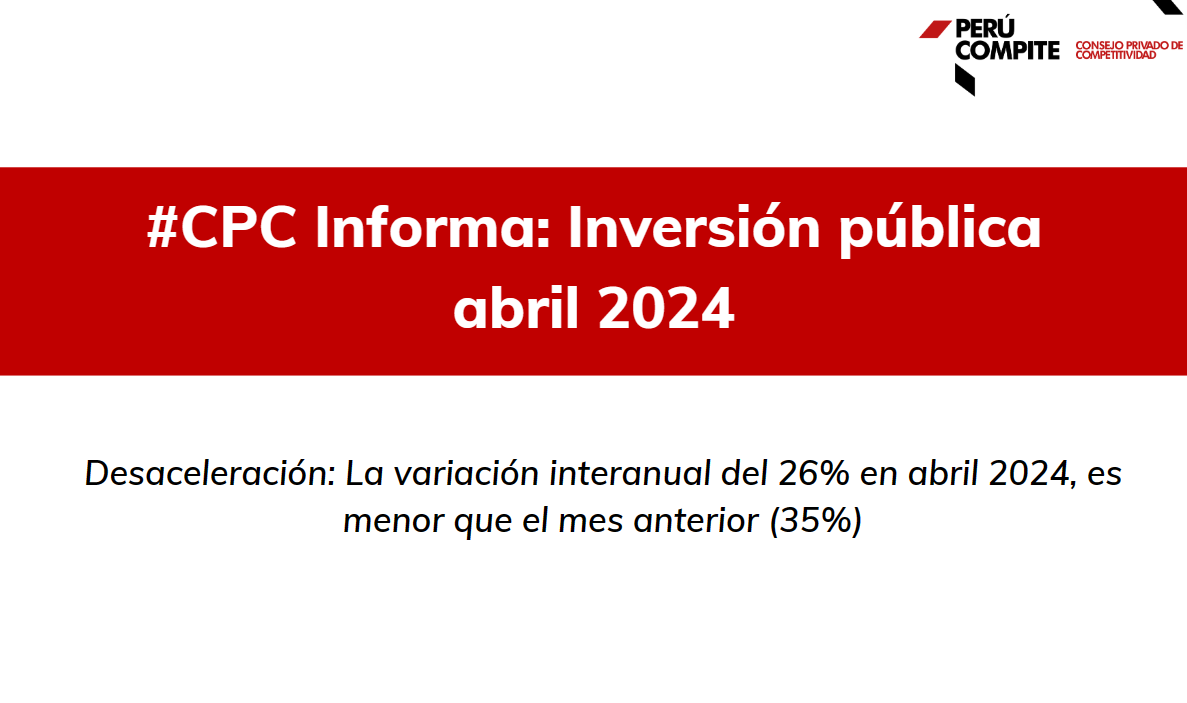 PERÚ COMPITE CONSEJO PRIVADO DE COMPETITIVIDAD

#CPC Informa: Inversión pública abril 2024

Desaceleración: La variación interanual del 26% en abril 2024, es menor que el mes anterior (35%)